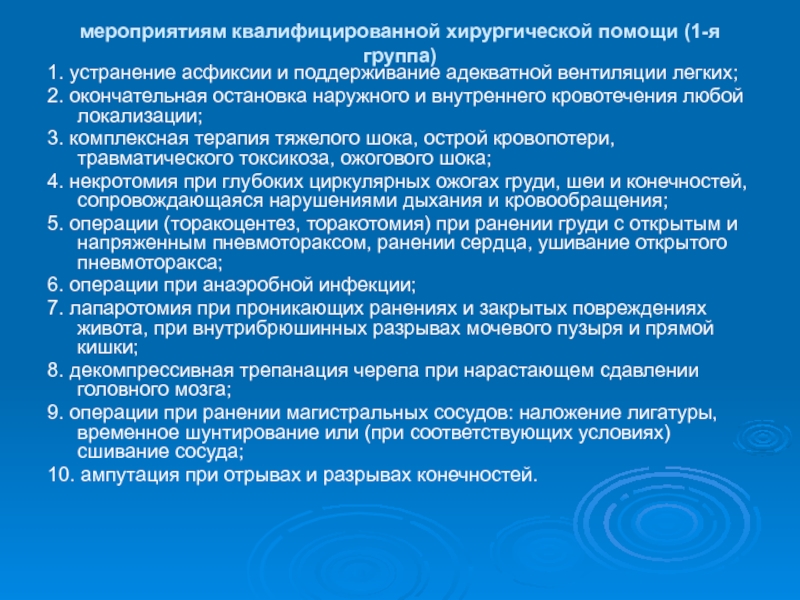 мероприятиям квалифицированной хирургической помощи (1-я группа)

1. устранение асфиксии и поддерживание адекватной вентиляции легких;

2. окончательная остановка наружного и внутреннего кровотечения любой локализации;

3. комплексная терапия тяжелого шока, острой кровопотери, травматического токсикоза, ожогового шока;

4. некротомия при глубоких циркулярных ожогах груди, шеи и конечностей, сопровождающаяся нарушениями дыхания и кровообращения;

5. операции (торакоцентез, торакотомия) при ранении груди с открытым и напряженным пневмотораксом, ранении сердца, ушивание открытого пневмоторакса;

6. операции при анаэробной инфекции;

7. лапаротомия при проникающих ранениях и закрытых повреждениях живота, при внутрибрюшинных разрывах мочевого пузыря и прямой кишки;

8. декомпрессивная трепанация черепа при нарастающем сдавлении головного мозга;

9. операции при ранении магистральных сосудов: наложение лигатуры, временное шунтирование или (при соответствующих условиях) сшивание сосуда;

10. ампутация при отрывах и разрывах конечностей.